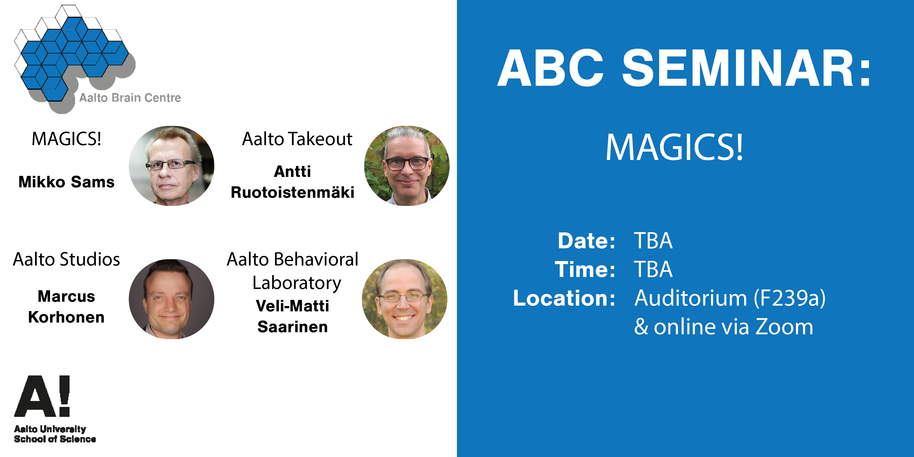 Aalto Brain Centre

MAGICS!

Mikko Sams

Aalto Takeout

Antti Ruotoistenmäki

Aalto Studios

Marcus Korhonen

Aalto Behavioral Laboratory

Veli-Matti Saarinen

A!

Aalto University School of Science

ABC SEMINAR:

MAGICS!

Date: TBA
Time: TBA
Location: Auditorium (F239a) & online via Zoom